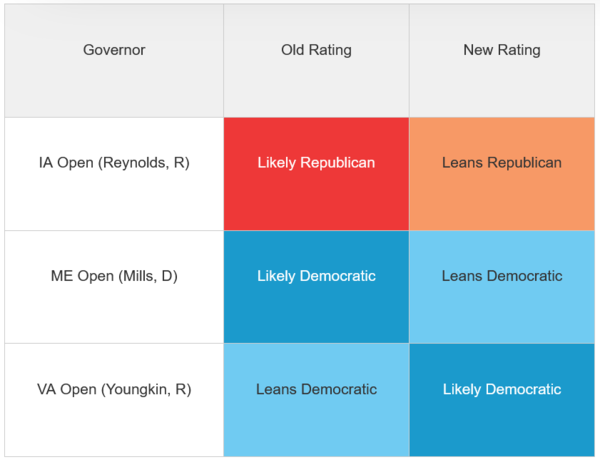 | Governor | Old Rating | New Rating |
|---|---|---|
| IA Open (Reynolds, R) | Likely Republican | Leans Republican |
| ME Open (Mills, D) | Likely Democratic | Leans Democratic |
| VA Open (Youngkin, R) | Leans Democratic | Likely Democratic |